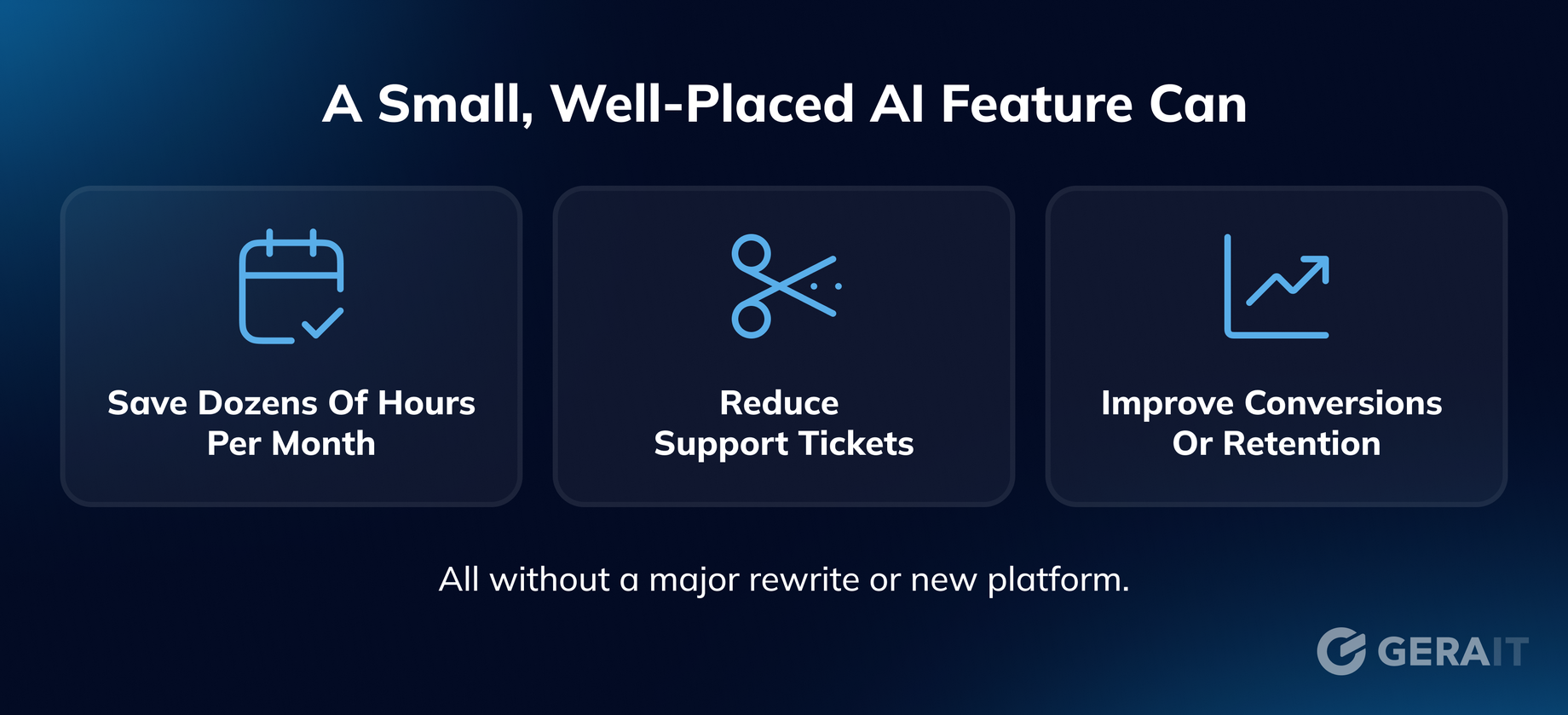 A Small, Well-Placed AI Feature Can

Save Dozens Of Hours Per Month

Reduce Support Tickets

Improve Conversions Or Retention

All without a major rewrite or new platform.

GERAIT